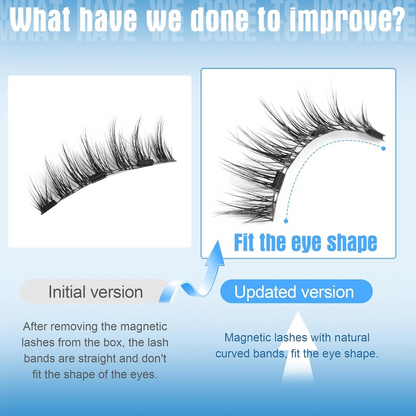 What have we done to improve?
WHAT HAVE WE DONE TO IMPROVE

Fit the eye shape

Initial version

Updated version

After removing the magnetic lashes from the box, the lash bands are straight and don't fit the shape of the eyes.

Magnetic lashes with natural curved bands, fit the eye shape.